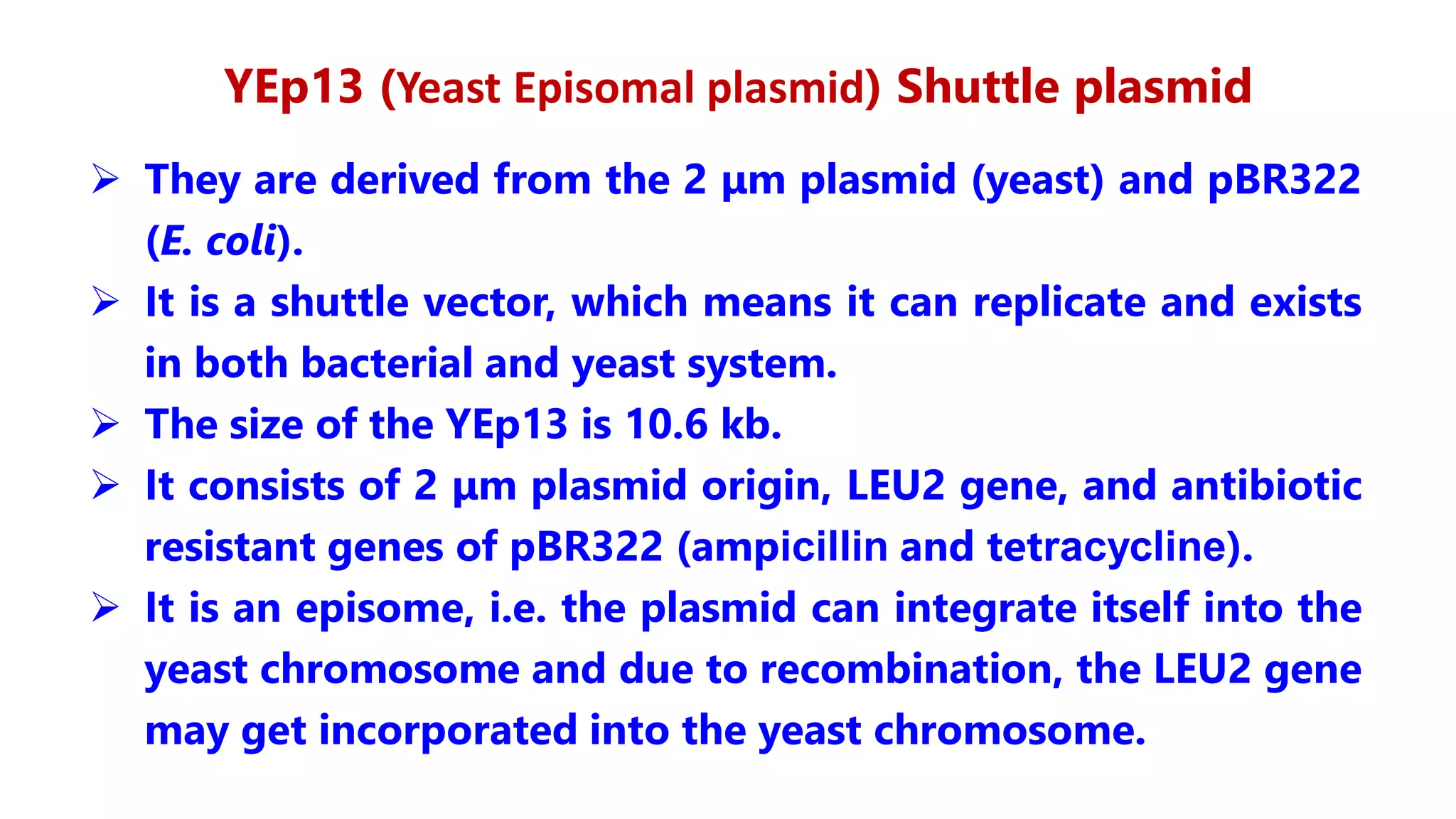 YEp13 (Yeast Episomal plasmid) Shuttle plasmid

➢ They are derived from the 2 μm plasmid (yeast) and pBR322 (E. coli).

➢ It is a shuttle vector, which means it can replicate and exists in both bacterial and yeast system.

➢ The size of the YEp13 is 10.6 kb.

➢ It consists of 2 μm plasmid origin, LEU2 gene, and antibiotic resistant genes of pBR322 (ampicillin and tetracycline).

➢ It is an episome, i.e. the plasmid can integrate itself into the yeast chromosome and due to recombination, the LEU2 gene may get incorporated into the yeast chromosome.